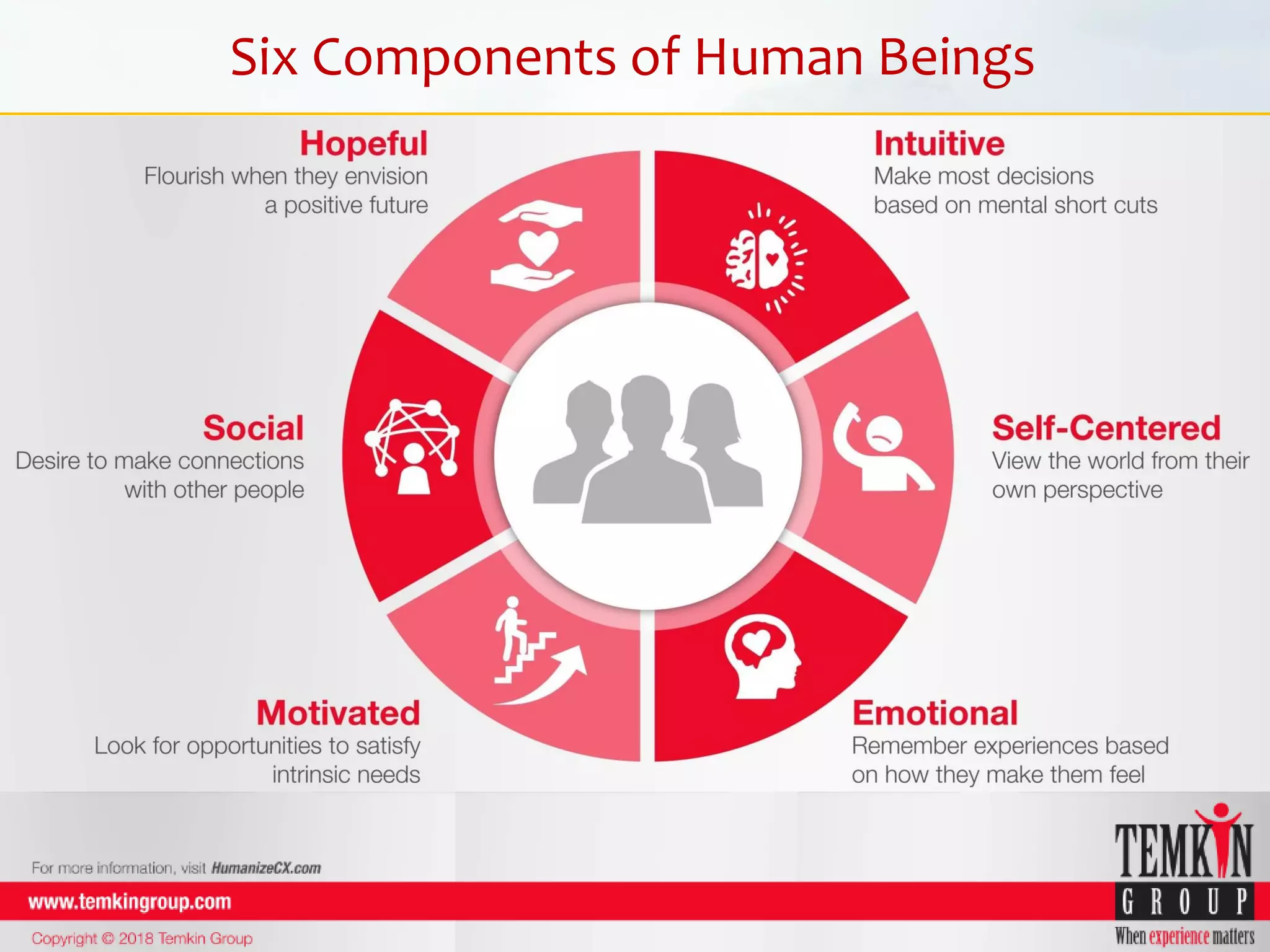 Six Components of Human Beings

Hopeful
Flourish when they envision a positive future

Intuitive
Make most decisions based on mental short cuts

Social
Desire to make connections with other people

Self-Centered
View the world from their own perspective

Motivated
Look for opportunities to satisfy intrinsic needs

Emotional
Remember experiences based on how they make them feel

For more information, visit HumanizeCX.com

www.temkingroup.com

Copyright © 2018 Temkin Group

TEMKIN
GROUP
When experience matters